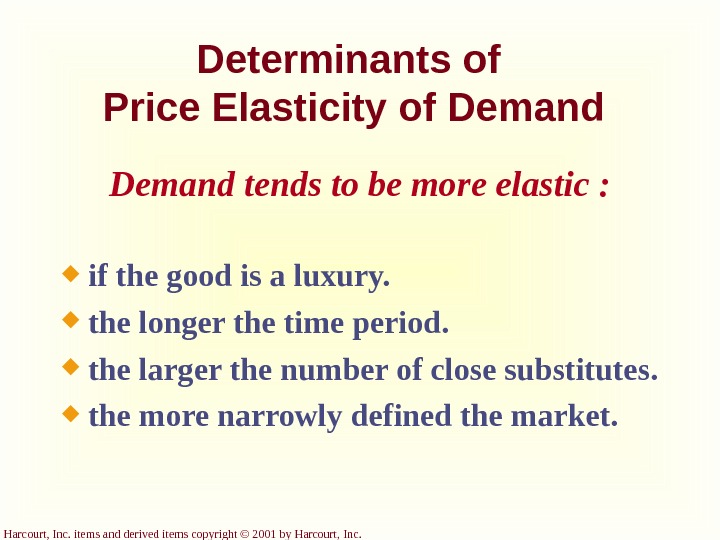 Determinants of
Price Elasticity of Demand

Demand tends to be more elastic :

◆ if the good is a luxury.
◆ the longer the time period.
◆ the larger the number of close substitutes.
◆ the more narrowly defined the market.

Harcourt, Inc. items and derived items copyright © 2001 by Harcourt, Inc.